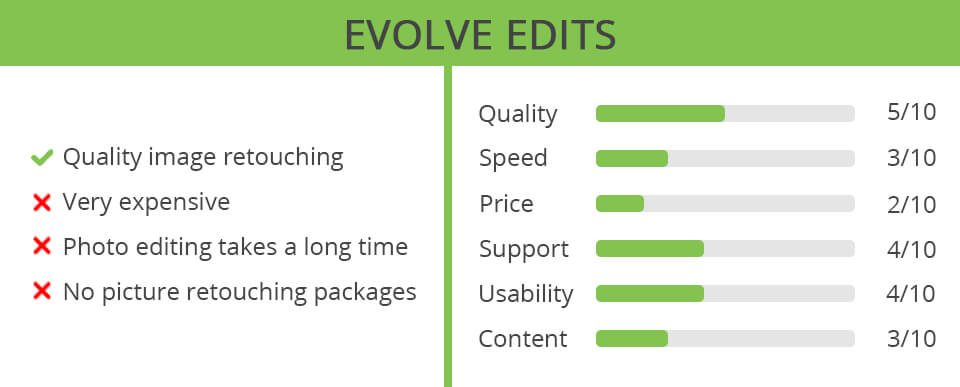 EVOLVE EDITS

Quality image retouching
Very expensive
Photo editing takes a long time
No picture retouching packages

Quality 5/10
Speed 3/10
Price 2/10
Support 4/10
Usability 4/10
Content 3/10